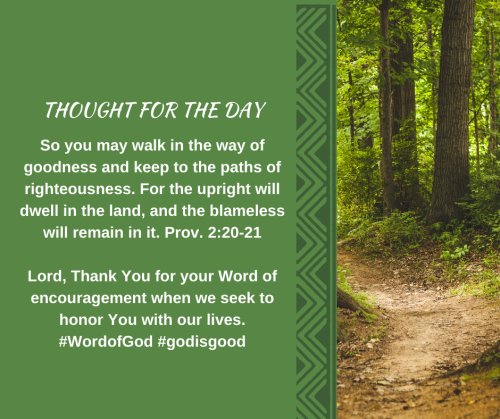 THOUGHT FOR THE DAY

So you may walk in the way of goodness and keep to the paths of righteousness. For the upright will dwell in the land, and the blameless will remain in it. Prov. 2:20-21

Lord, Thank You for your Word of encouragement when we seek to honor You with our lives. #WordofGod #godisgood